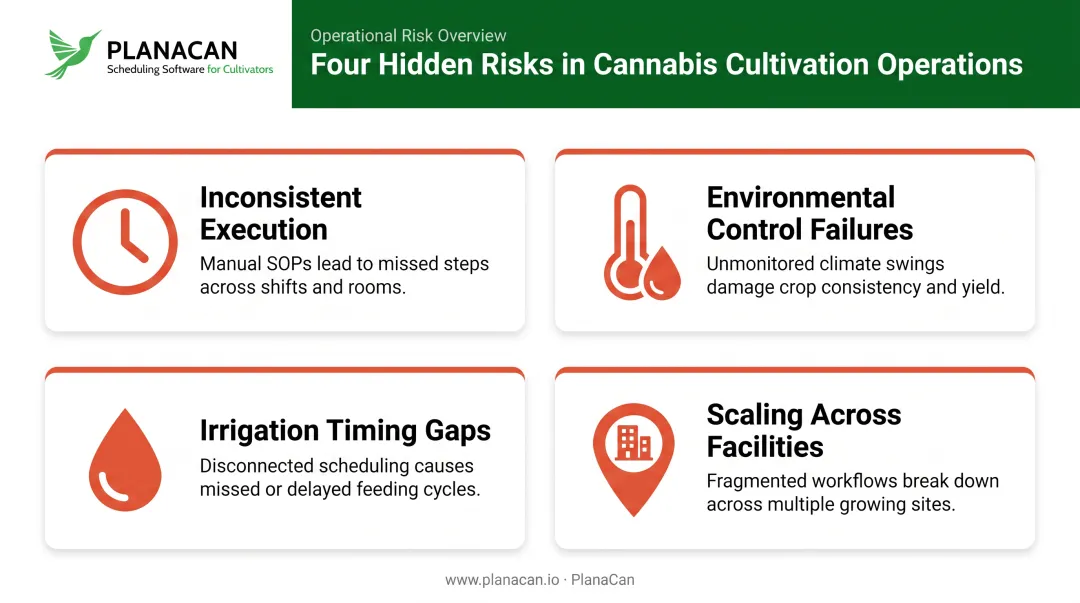 PLANACAN
Scheduling Software for Cultivators

Operational Risk Overview
Four Hidden Risks in Cannabis Cultivation Operations

Inconsistent Execution
Manual SOPs lead to missed steps across shifts and rooms.

Environmental Control Failures
Unmonitored climate swings damage crop consistency and yield.

Irrigation Timing Gaps
Disconnected scheduling causes missed or delayed feeding cycles.

Scaling Across Facilities
Fragmented workflows break down across multiple growing sites.

www.planacan.io · PlanaCan